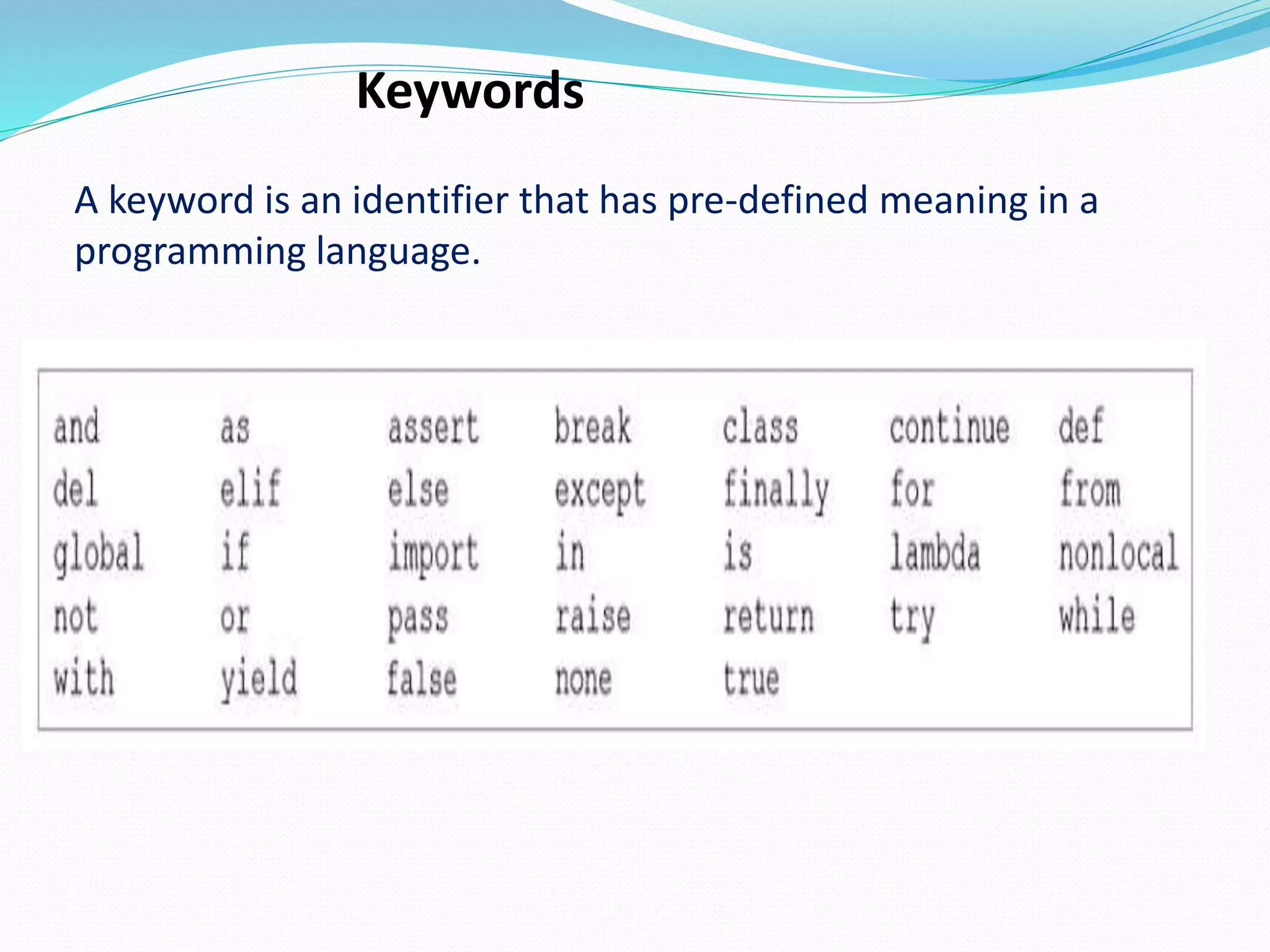 Keywords

A keyword is an identifier that has pre-defined meaning in a programming language.

| and | as | assert | break | class | continue | def |
|---|---|---|---|---|---|---|
| del | elif | else | except | finally | for | from |
| global | if | import | in | is | lambda | nonlocal |
| not | or | pass | raise | return | try | while |
| with | yield | false | none | true | | |